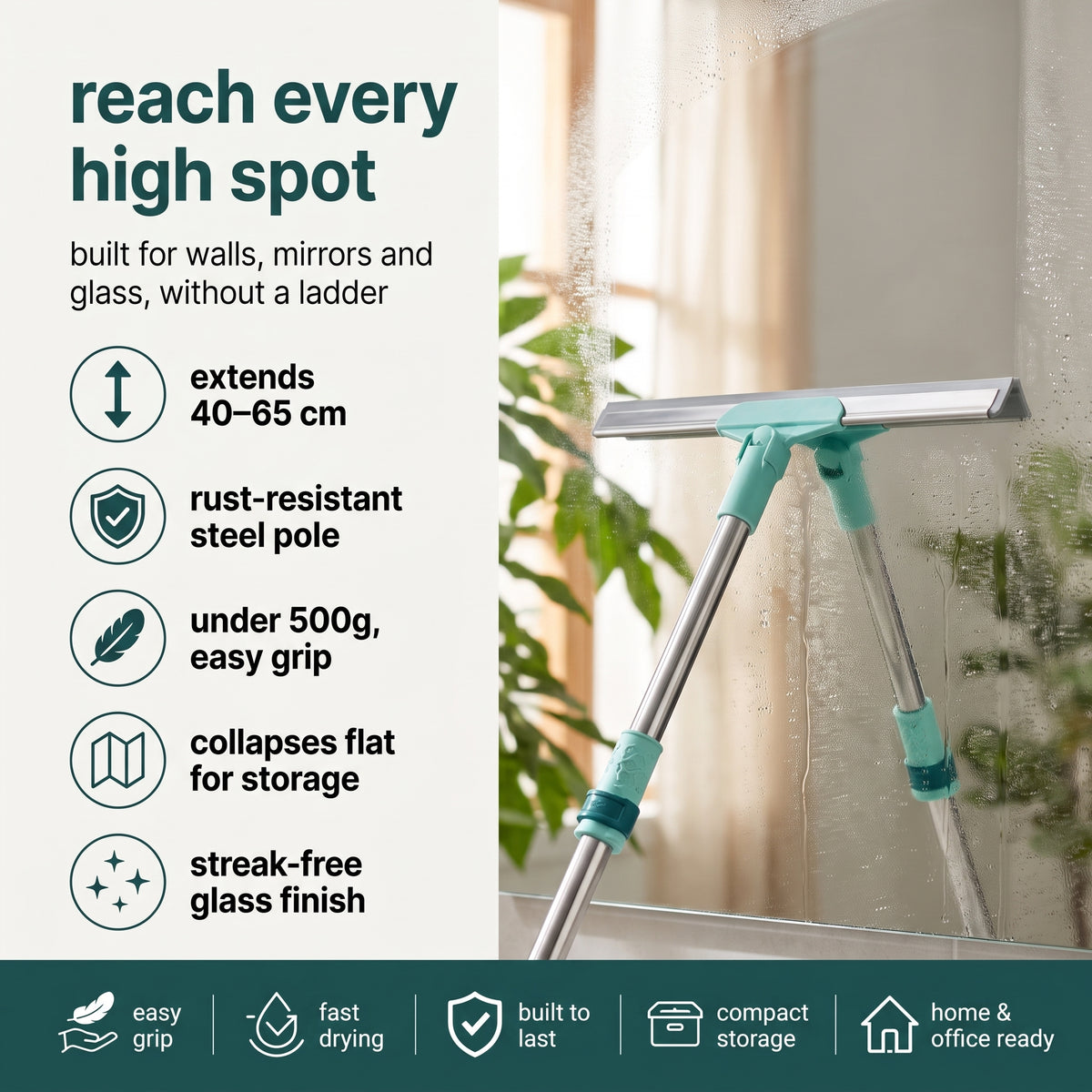 reach every high spot

built for walls, mirrors and glass, without a ladder

extends 40–65 cm

rust-resistant steel pole

under 500g, easy grip

collapses flat for storage

streak-free glass finish

easy grip

fast drying

built to last

compact storage

home & office ready